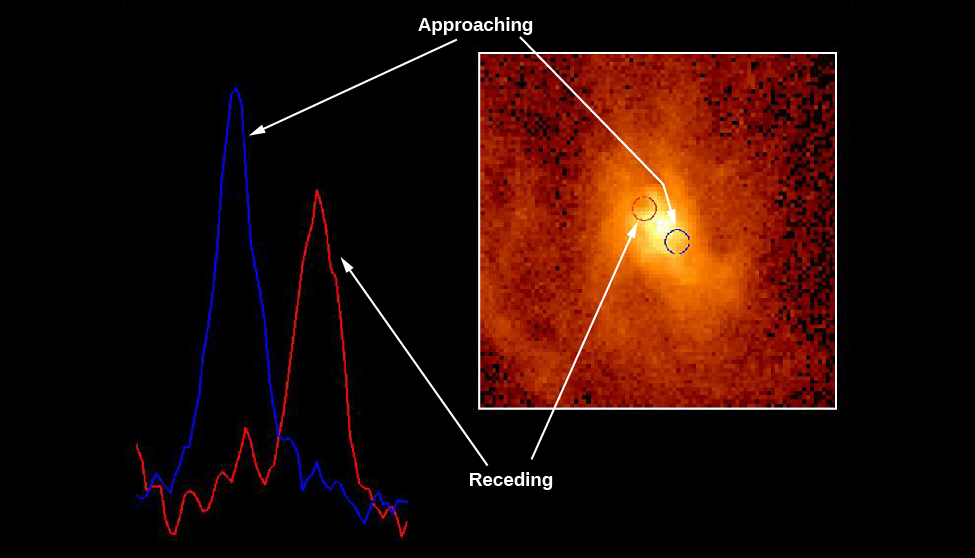 Approaching

Receding